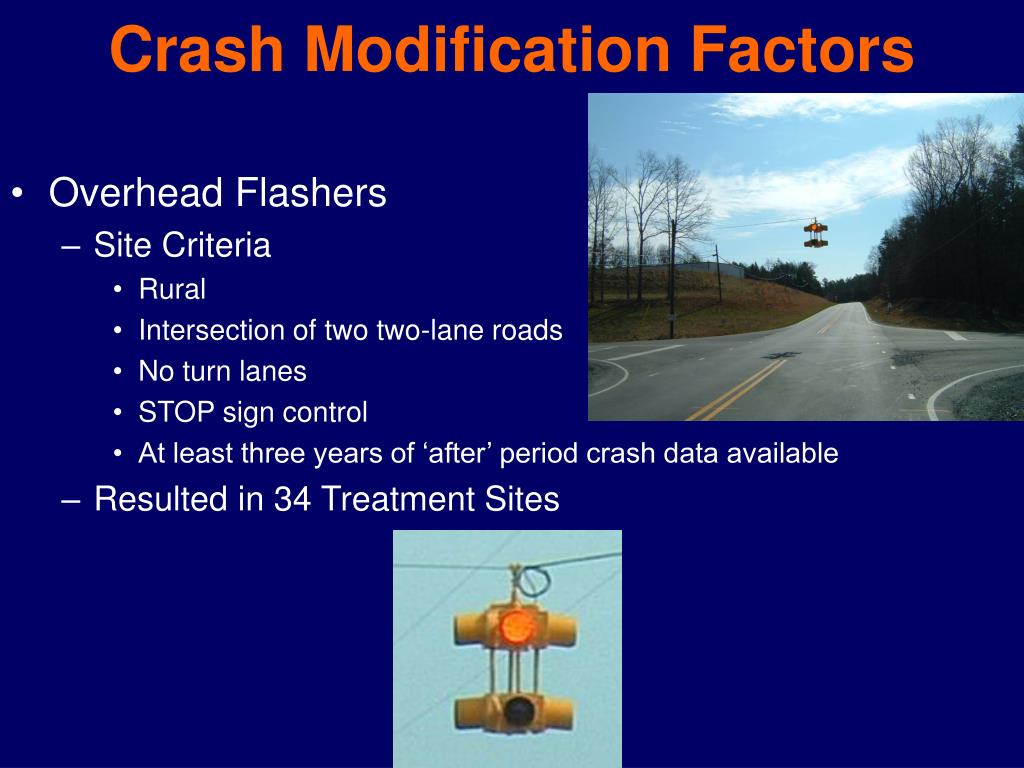 Crash Modification Factors

• Overhead Flashers
– Site Criteria
• Rural
• Intersection of two two-lane roads
• No turn lanes
• STOP sign control
• At least three years of ‘after’ period crash data available
– Resulted in 34 Treatment Sites